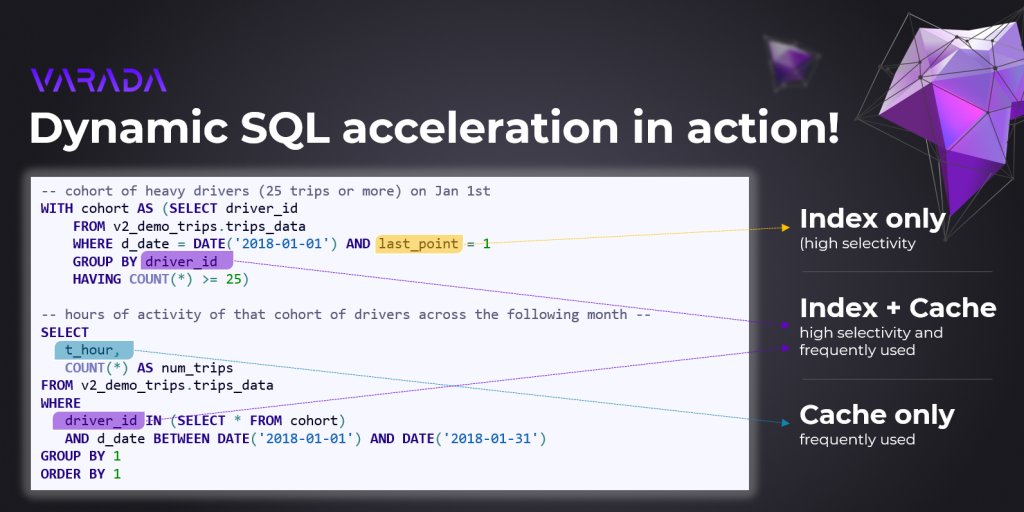 VARADA

Dynamic SQL acceleration in action!

-- cohort of heavy drivers (25 trips or more) on Jan 1st
WITH cohort AS (SELECT driver_id
FROM v2_demo_trips.trips_data
WHERE d_date = DATE('2018-01-01') AND last_point = 1
GROUP BY driver_id
HAVING COUNT(*) >= 25)

-- hours of activity of that cohort of drivers across the following month --
SELECT
t_hour,
COUNT(*) AS num_trips
FROM v2_demo_trips.trips_data
WHERE
driver_id IN (SELECT * FROM cohort)
AND d_date BETWEEN DATE('2018-01-01') AND DATE('2018-01-31')
GROUP BY 1
ORDER BY 1

Index only
(high selectivity

Index + Cache
high selectivity and frequently used

Cache only
frequently used